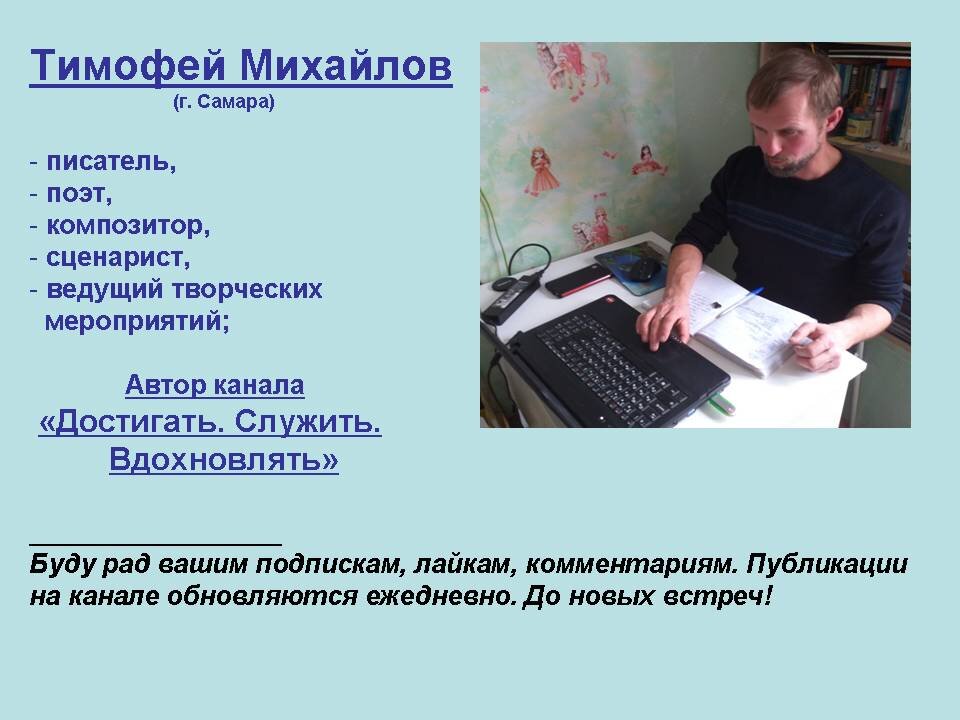 Тимофей Михайлов
(г. Самара)

- писатель,
- поэт,
- композитор,
- сценарист,
- ведущий творческих мероприятий;

Автор канала
«Достигать. Служить. Вдохновлять»

Буду рад вашим подпискам, лайкам, комментариям. Публикации на канале обновляются ежедневно. До новых встреч!